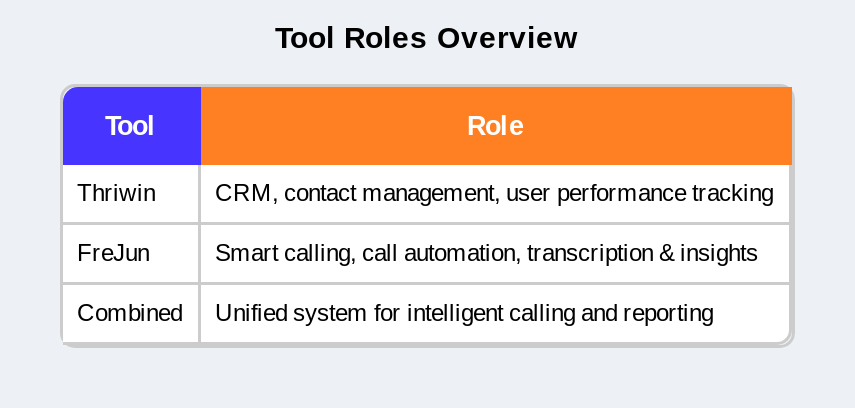 Tool Roles Overview

| Tool | Role |
|---|---|
| Thriwin | CRM, contact management, user performance tracking |
| FreJun | Smart calling, call automation, transcription & insights |
| Combined | Unified system for intelligent calling and reporting |